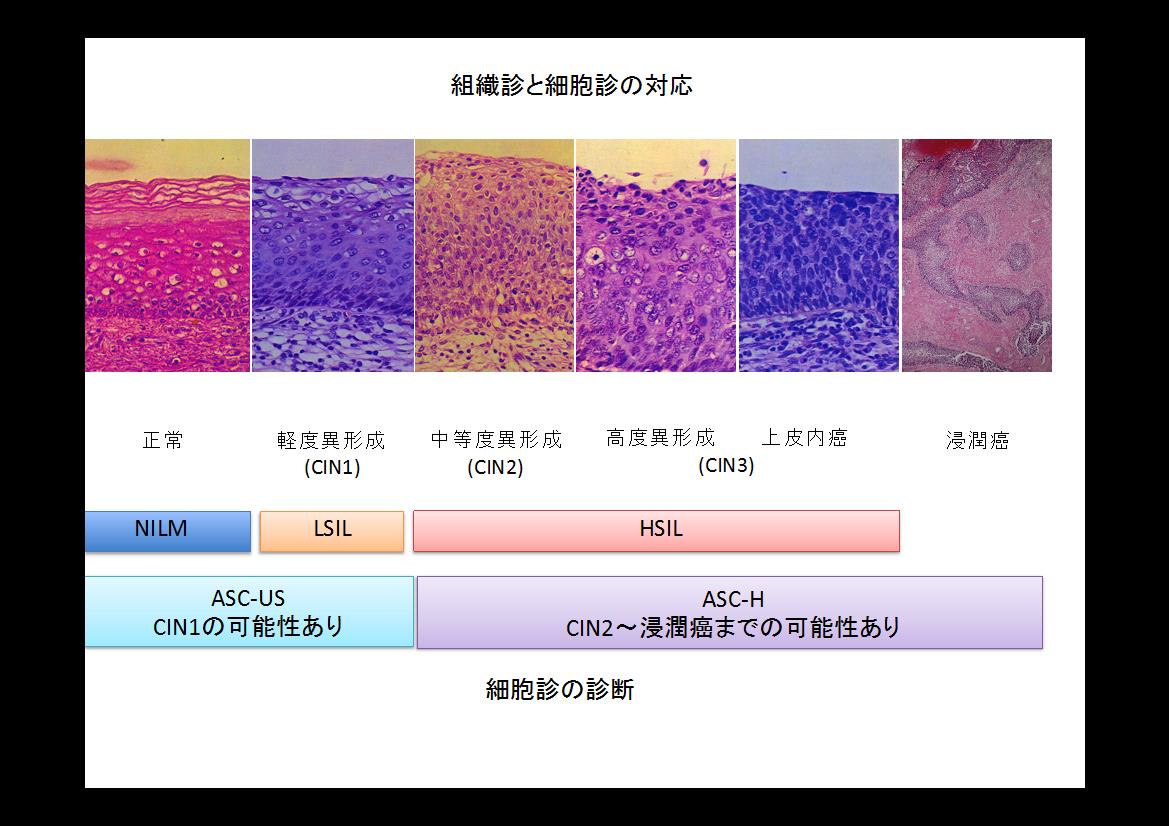 組織診と細胞診の対応

正常

軽度異形成
(CIN1)

中等度異形成
(CIN2)

高度異形成
上皮内癌
(CIN3)

浸潤癌

NILM

LSIL

HSIL

ASC-US
CIN1の可能性あり

ASC-H
CIN2～浸潤癌までの可能性あり

細胞診の診断